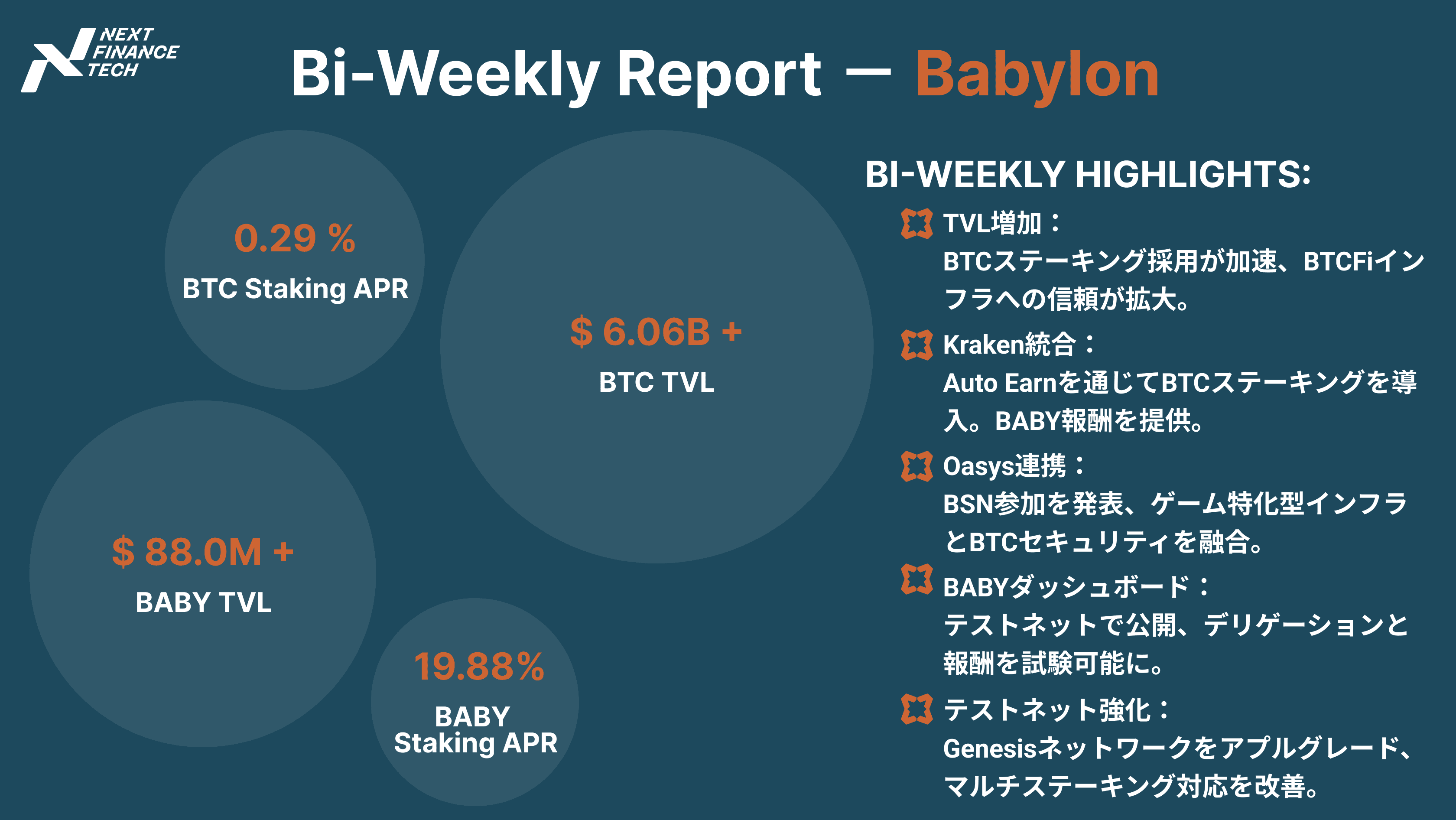 NEXT FINANCE TECH

Bi-Weekly Report — Babylon

0.29 %
BTC Staking APR

$ 6.06B +
BTC TVL

$ 88.0M +
BABY TVL

19.88%
BABY Staking APR

BI-WEEKLY HIGHLIGHTS:

TVL増加：
BTCステーキング採用が加速、BTCFiインフラへの信頼が拡大。

Kraken統合：
Auto Earnを通じてBTCステーキングを導入。BABY報酬を提供。

Oasys連携：
BSN参加を発表、ゲーム特化型インフラとBTCセキュリティを融合。

BABYダッシュボード：
テストネットで公開、デリゲーションと報酬を試験可能に。

テストネット強化：
Genesisネットワークをアプルグレード、マルチステーキング対応を改善。